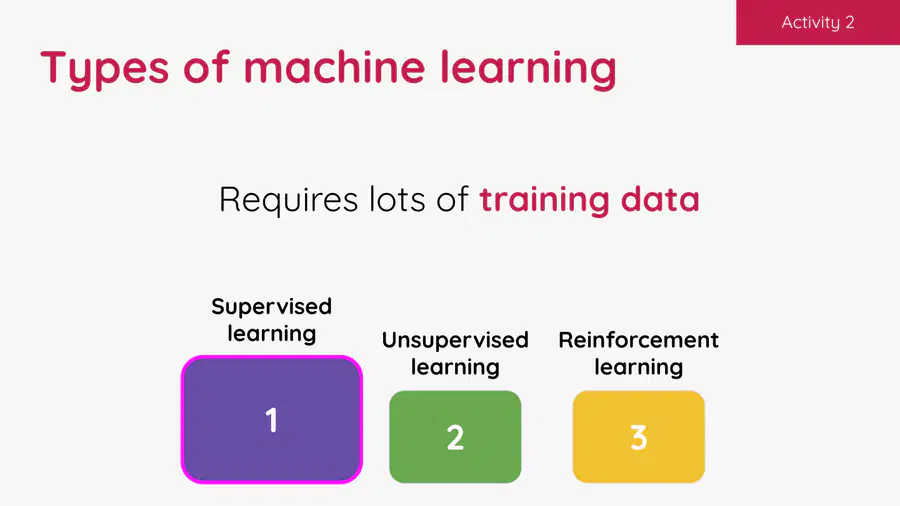 Activity 2

Types of machine learning

Requires lots of training data

Supervised learning

1

Unsupervised learning

2

Reinforcement learning

3